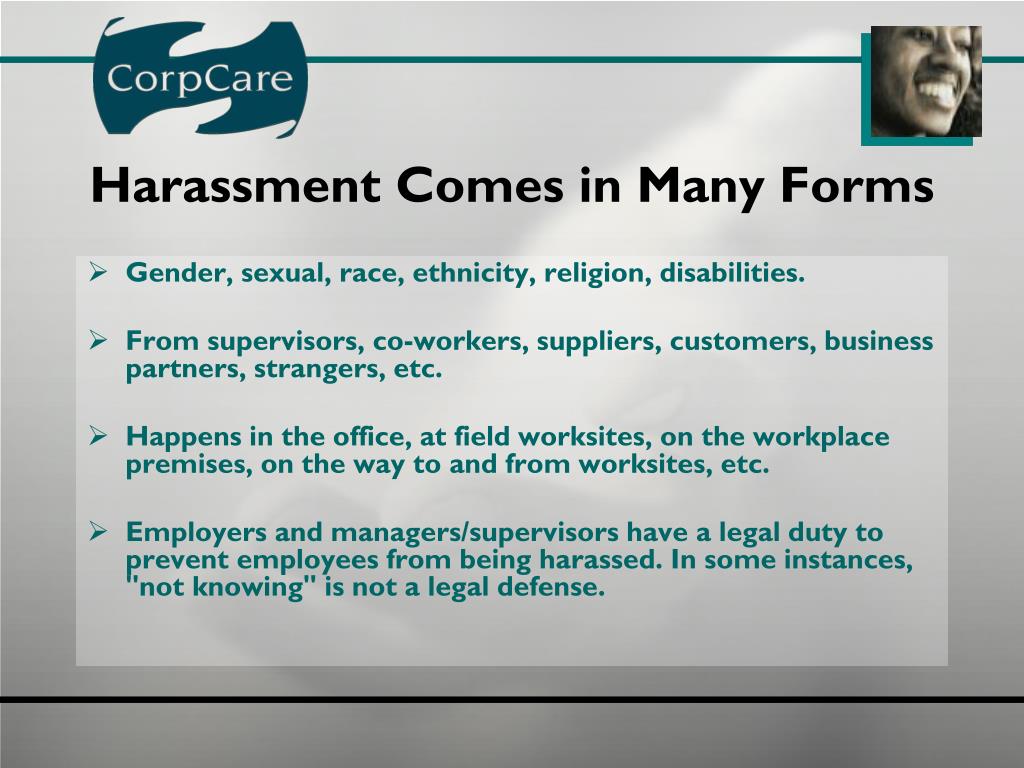 CorpCare

Harassment Comes in Many Forms

➢ Gender, sexual, race, ethnicity, religion, disabilities.

➢ From supervisors, co-workers, suppliers, customers, business partners, strangers, etc.

➢ Happens in the office, at field worksites, on the workplace premises, on the way to and from worksites, etc.

➢ Employers and managers/supervisors have a legal duty to prevent employees from being harassed. In some instances, "not knowing" is not a legal defense.